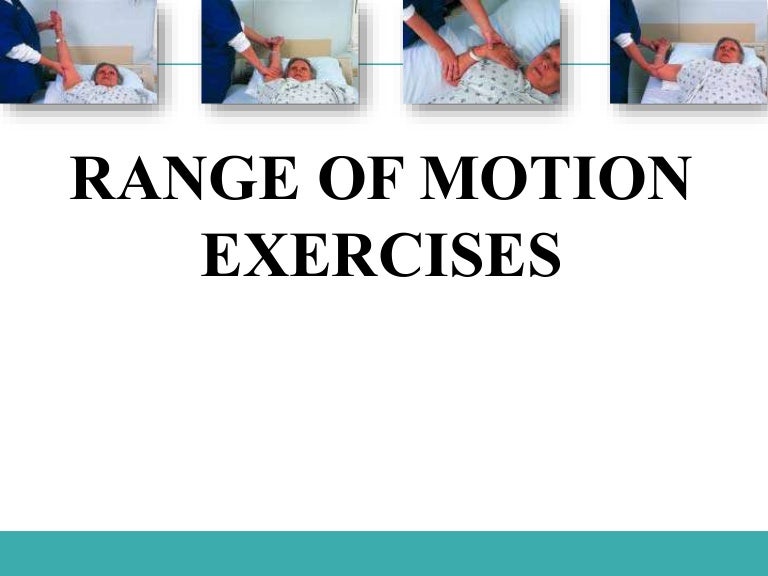 RANGE OF MOTION EXERCISES